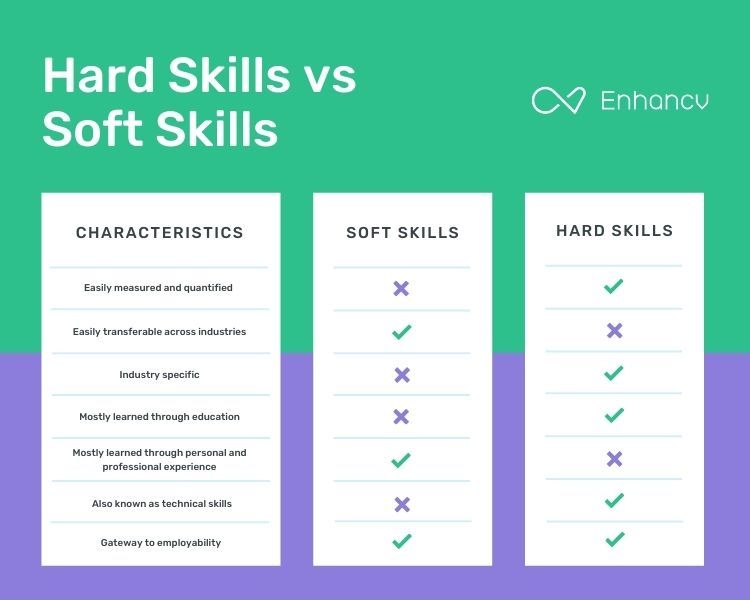 Hard Skills vs Soft Skills

Enhancv

| CHARACTERISTICS | SOFT SKILLS | HARD SKILLS |
|---|---|---|
| Easily measured and quantified | ✗ | ✓ |
| Easily transferable across industries | ✓ | ✗ |
| Industry specific | ✗ | ✓ |
| Mostly learned through education | ✗ | ✓ |
| Mostly learned through personal and professional experience | ✓ | ✗ |
| Also known as technical skills | ✗ | ✓ |
| Gateway to employability | ✓ | ✓ |